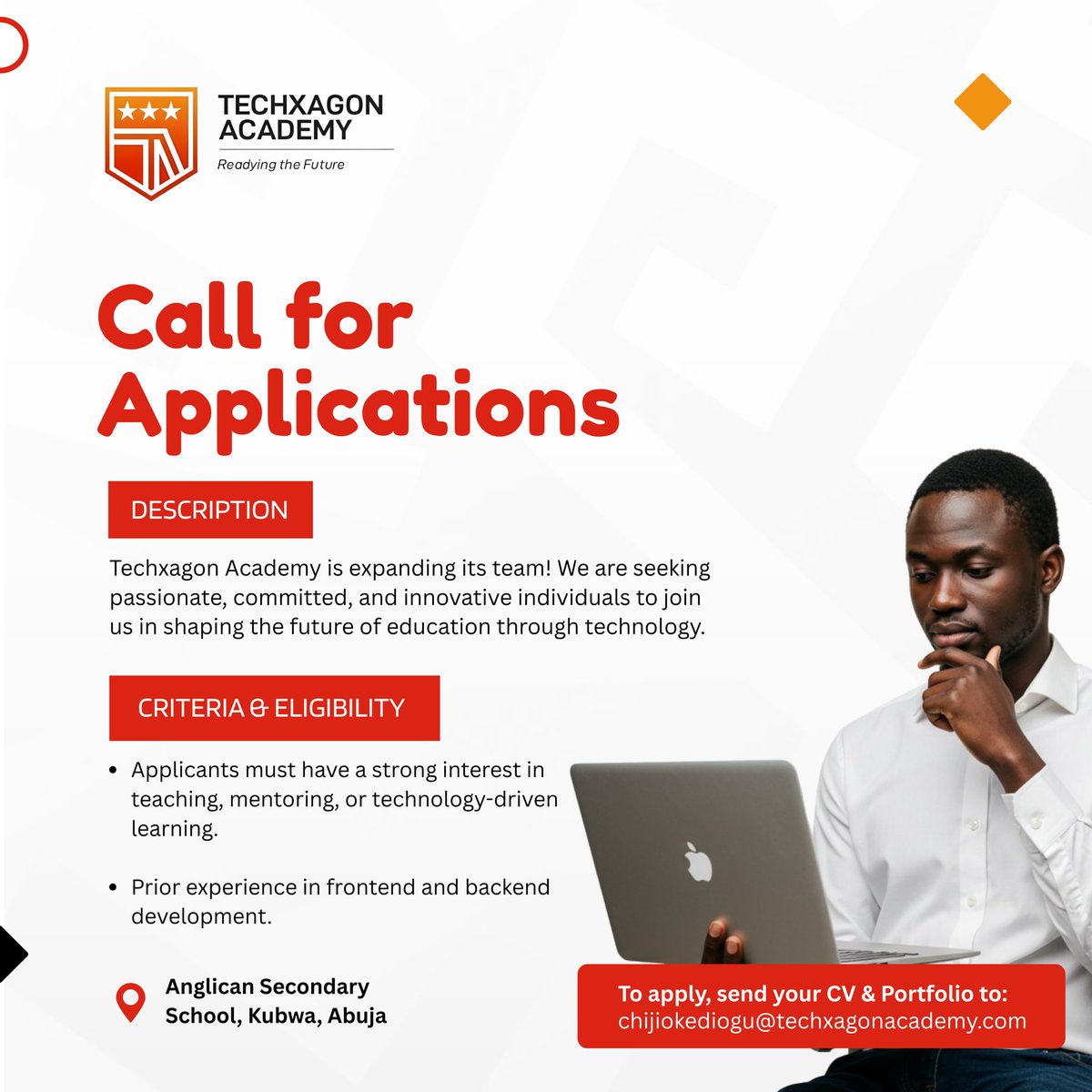 TECHXAGON ACADEMY
Readying the Future

Call for Applications

DESCRIPTION

Techxagon Academy is expanding its team! We are seeking passionate, committed, and innovative individuals to join us in shaping the future of education through technology.

CRITERIA & ELIGIBILITY

• Applicants must have a strong interest in teaching, mentoring, or technology-driven learning.

• Prior experience in frontend and backend development.

Anglican Secondary School, Kubwa, Abuja

To apply, send your CV & Portfolio to:
chijiokediogu@techxagonacademy.com